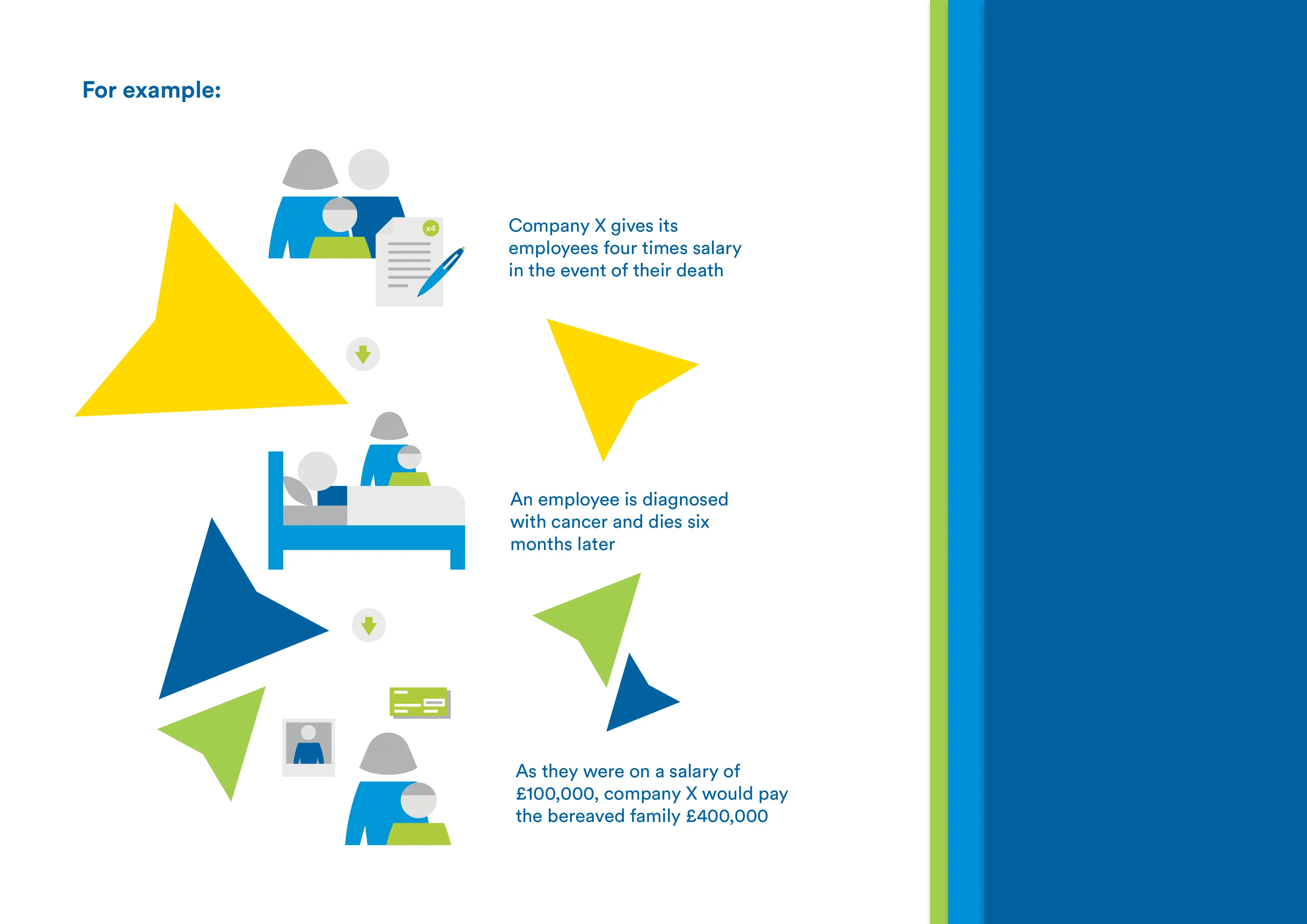 For example:

x4

Company X gives its employees four times salary in the event of their death

An employee is diagnosed with cancer and dies six months later

As they were on a salary of £100,000, company X would pay the bereaved family £400,000